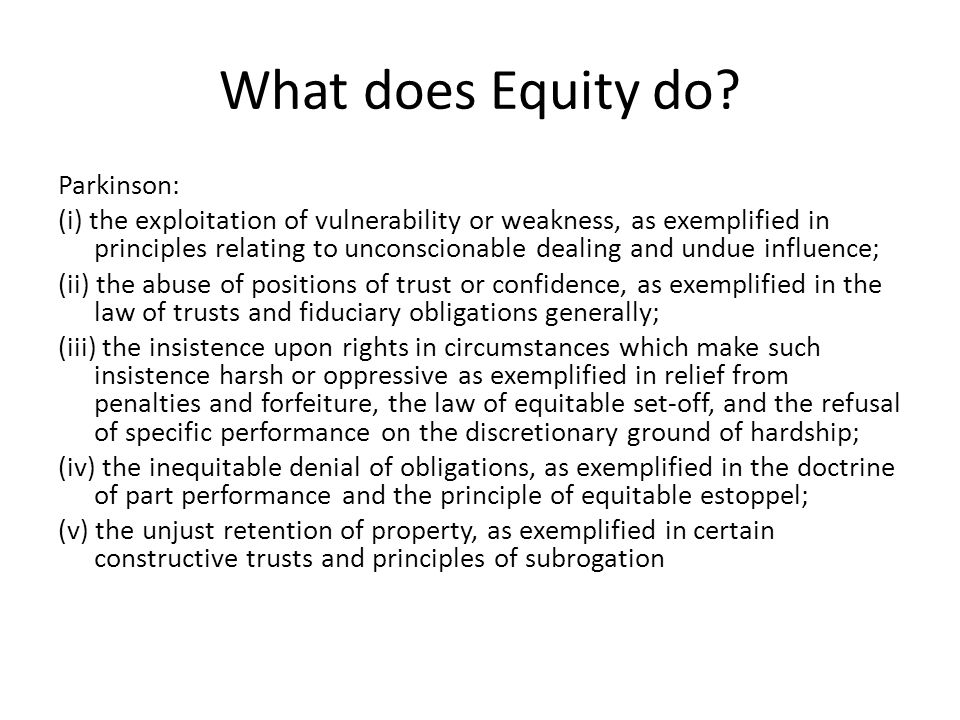 What does Equity do?

Parkinson:

(i) the exploitation of vulnerability or weakness, as exemplified in principles relating to unconscionable dealing and undue influence;

(ii) the abuse of positions of trust or confidence, as exemplified in the law of trusts and fiduciary obligations generally;

(iii) the insistence upon rights in circumstances which make such insistence harsh or oppressive as exemplified in relief from penalties and forfeiture, the law of equitable set-off, and the refusal of specific performance on the discretionary ground of hardship;

(iv) the inequitable denial of obligations, as exemplified in the doctrine of part performance and the principle of equitable estoppel;

(v) the unjust retention of property, as exemplified in certain constructive trusts and principles of subrogation